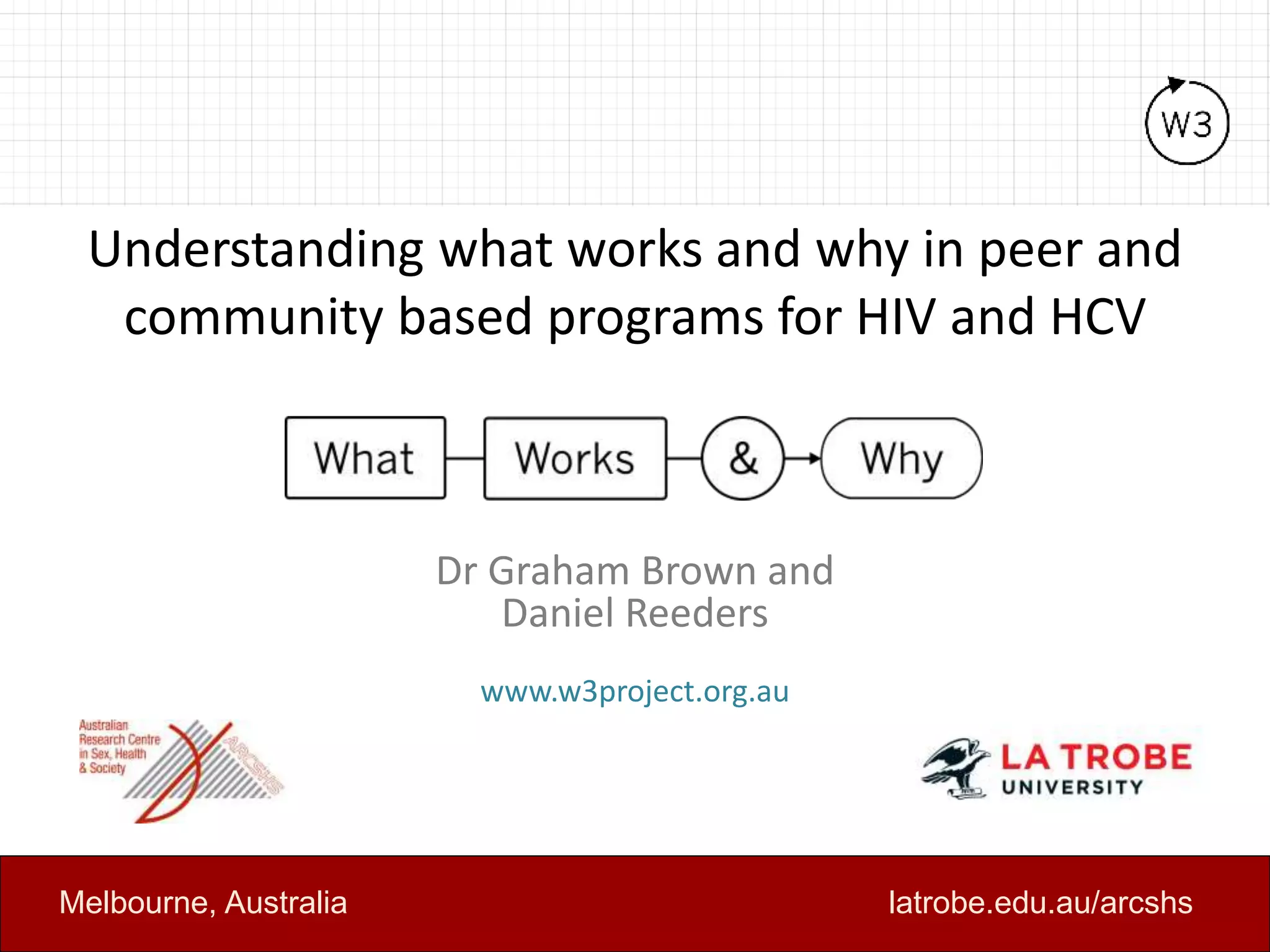 W3

Understanding what works and why in peer and community based programs for HIV and HCV

What Works & Why

Dr Graham Brown and Daniel Reeders

www.w3project.org.au

Australian Research Centre in Sex, Health & Society ARCSHS

LA TROBE UNIVERSITY

Melbourne, Australia

latrobe.edu.au/arcshs